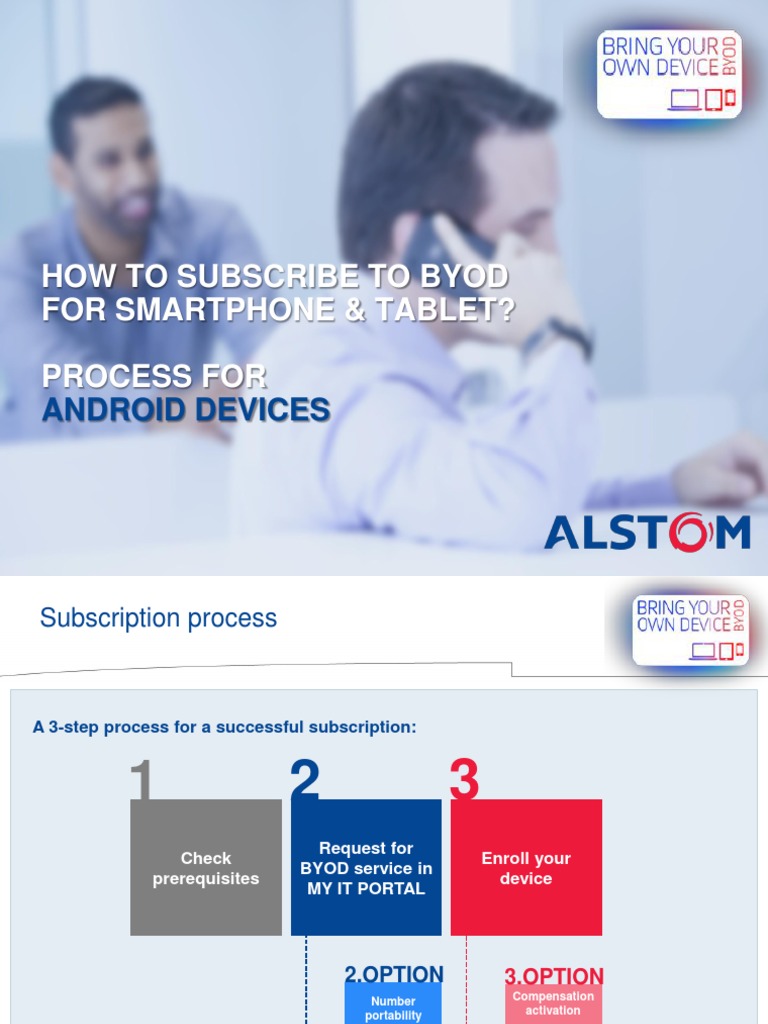 BRING YOUR OWN DEVICE BYOD

HOW TO SUBSCRIBE TO BYOD FOR SMARTPHONE & TABLET?

PROCESS FOR ANDROID DEVICES

ALSTOM

Subscription process

BRING YOUR OWN DEVICE BYOD

A 3-step process for a successful subscription:

1

Check prerequisites

2

Request for BYOD service in MY IT PORTAL

3

Enroll your device

2.OPTION

Number portability

3.OPTION

Compensation activation